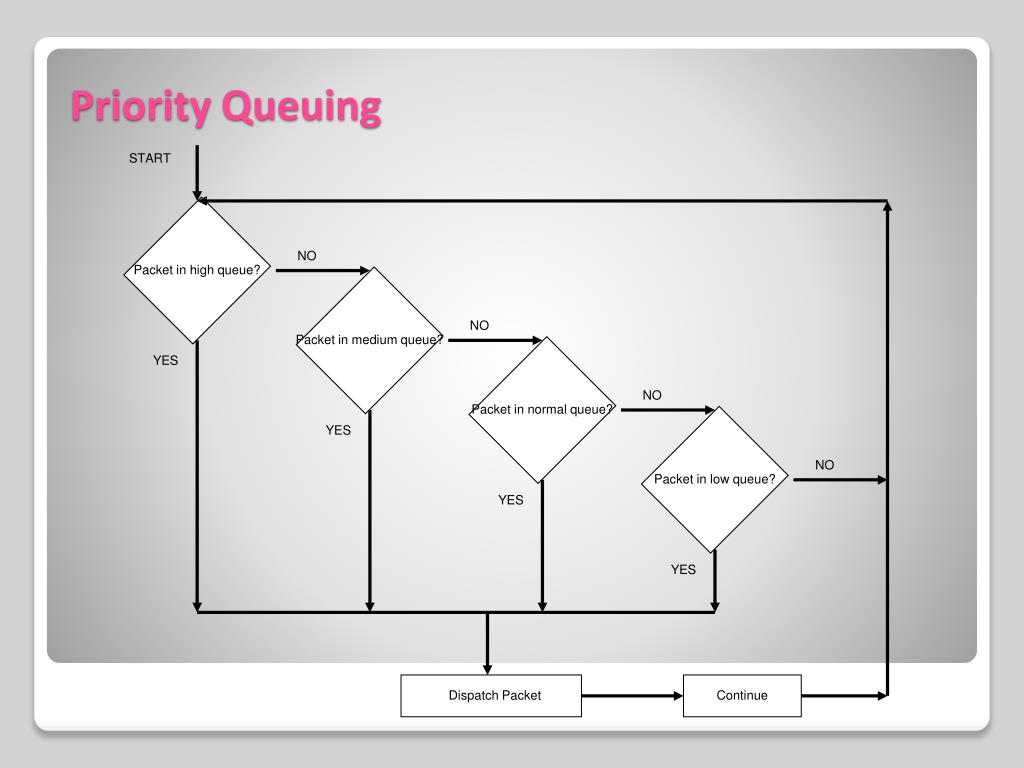 Priority Queuing

START

Packet in high queue?

NO

YES

Packet in medium queue?

NO

YES

Packet in normal queue?

NO

YES

Packet in low queue?

NO

YES

Dispatch Packet

Continue